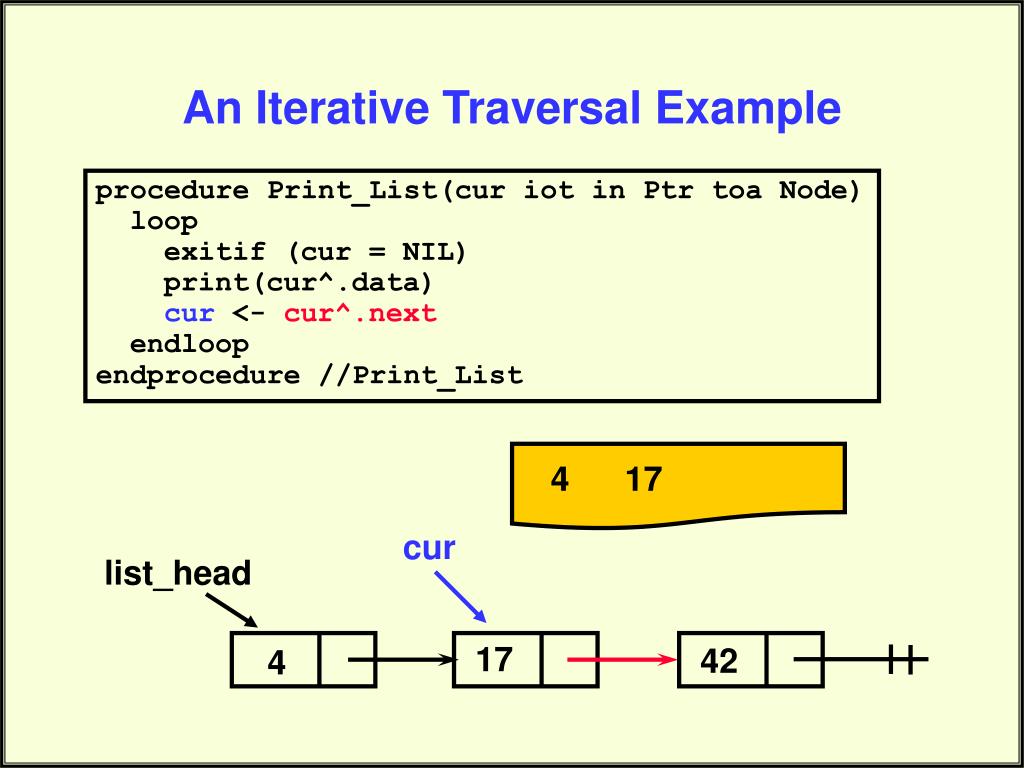 An Iterative Traversal Example

procedure Print_List(cur iot in Ptr toa Node)
  loop
    exitif (cur = NIL)
    print(cur^.data)
    cur <- cur^.next
  endloop
endprocedure //Print_List

4 17

cur

list_head

4

17

42